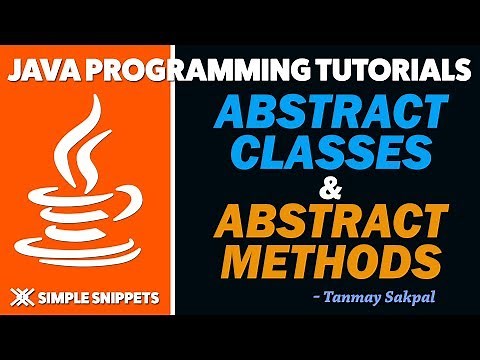 JAVA PROGRAMMING TUTORIALS

ABSTRACT CLASSES & ABSTRACT METHODS

SIMPLE SNIPPETS

- Tanmay Sakpal